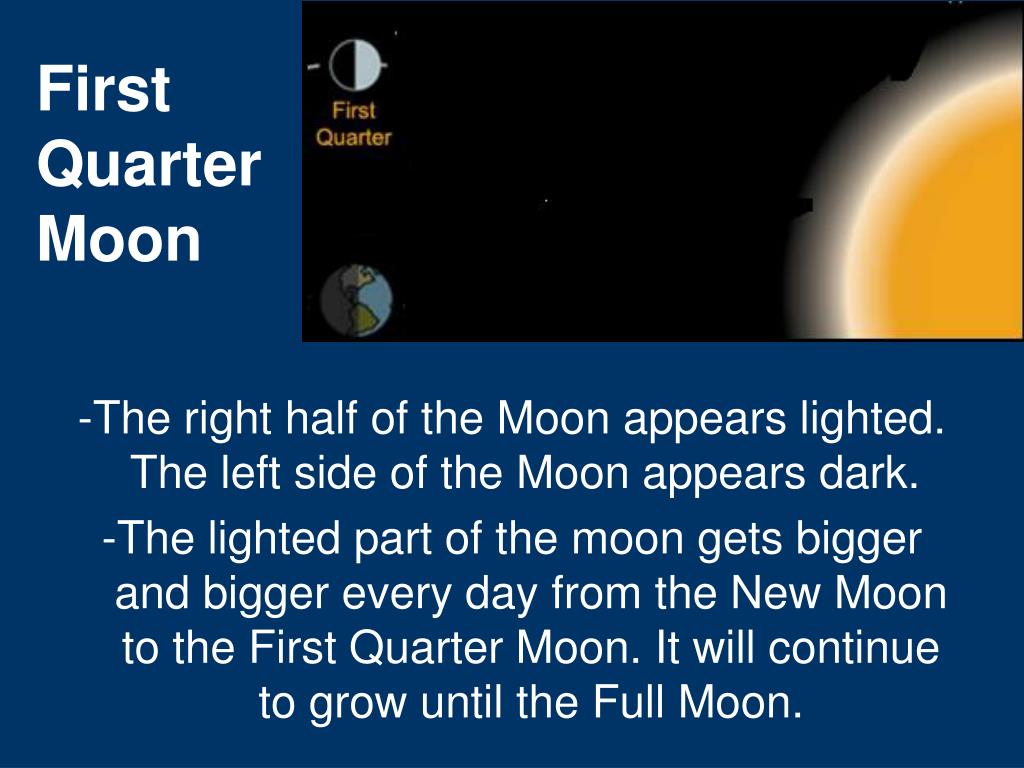 First Quarter Moon

First Quarter

-The right half of the Moon appears lighted. The left side of the Moon appears dark.

-The lighted part of the moon gets bigger and bigger every day from the New Moon to the First Quarter Moon. It will continue to grow until the Full Moon.